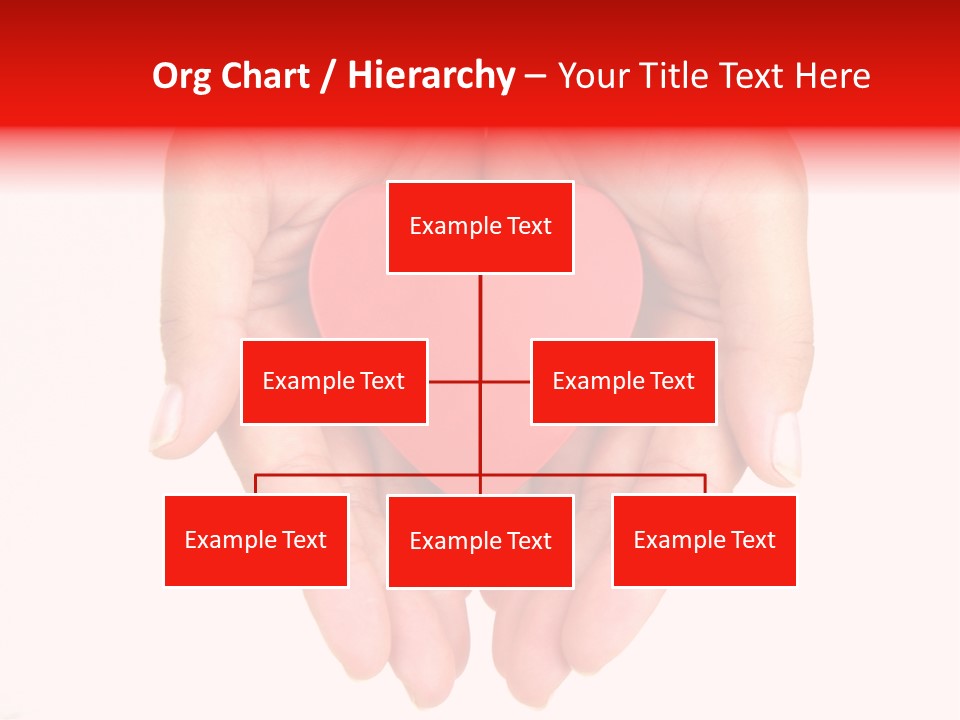 Org Chart / Hierarchy – Your Title Text Here

Example Text

Example Text

Example Text

Example Text

Example Text

Example Text